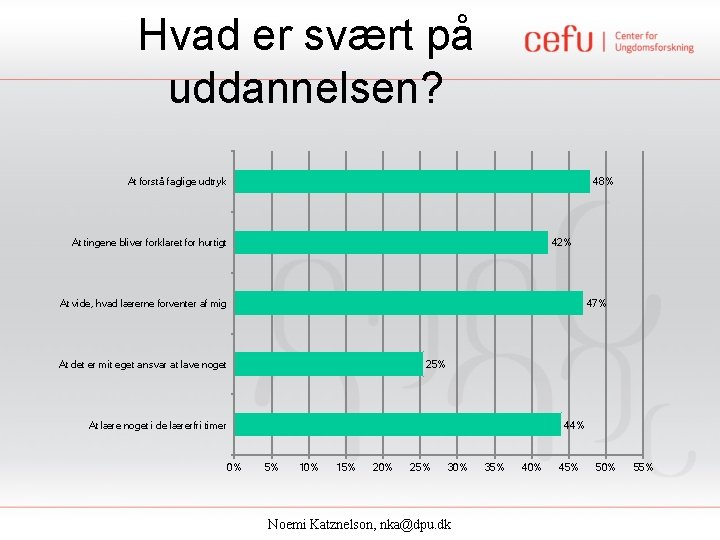 Hvad er svært på uddannelsen?

cefu | Center for Ungdomsforskning

At forstå faglige udtryk 48%
At tingene bliver forklaret for hurtigt 42%
At vide, hvad lærerne forventer af mig 47%
At det er mit eget ansvar at lave noget 25%
At lære noget i de lærerfri timer 44%

0% 5% 10% 15% 20% 25% 30% 35% 40% 45% 50% 55%

Noemi Katznelson, nka@dpu.dk